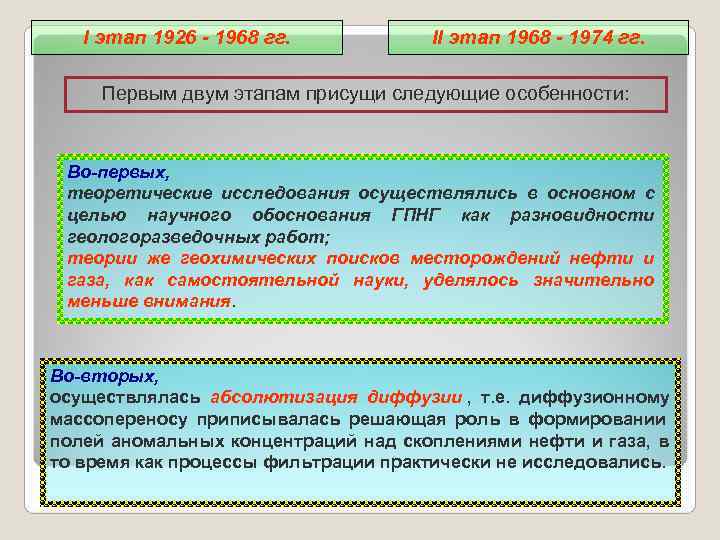 I этап 1926 - 1968 гг.

II этап 1968 - 1974 гг.

Первым двум этапам присущи следующие особенности:

Во-первых,
теоретические исследования осуществлялись в основном с целью научного обоснования ГПНГ как разновидности геологоразведочных работ;
теории же геохимических поисков месторождений нефти и газа, как самостоятельной науки, уделялось значительно меньше внимания.

Во-вторых,
осуществлялась абсолютизация диффузии , т.е. диффузионному массопереносу приписывалась решающая роль в формировании полей аномальных концентраций над скоплениями нефти и газа, в то время как процессы фильтрации практически не исследовались.